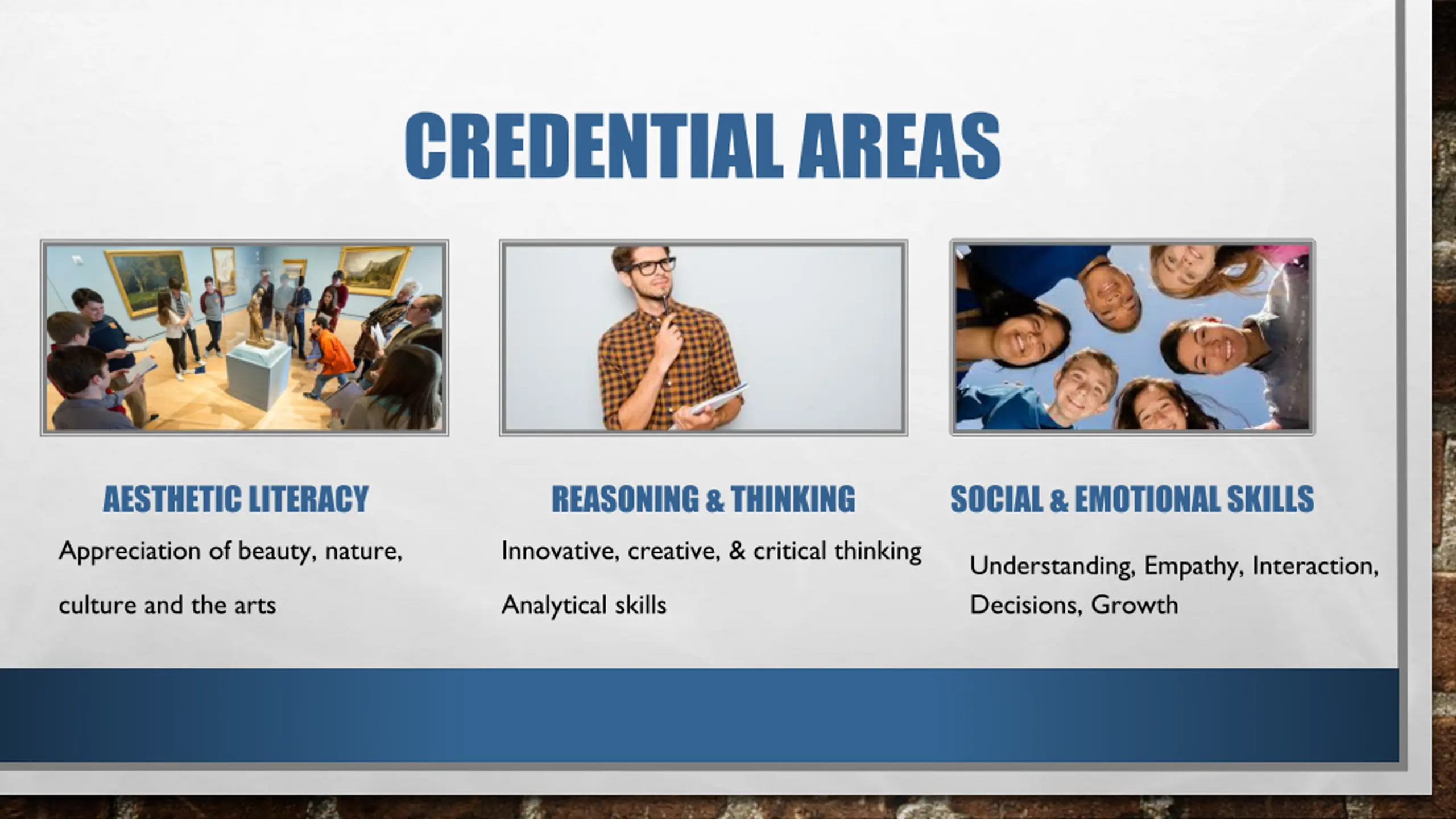 CREDENTIAL AREAS

AESTHETIC LITERACY

Appreciation of beauty, nature, culture and the arts

REASONING & THINKING

Innovative, creative, & critical thinking

Analytical skills

SOCIAL & EMOTIONAL SKILLS

Understanding, Empathy, Interaction, Decisions, Growth